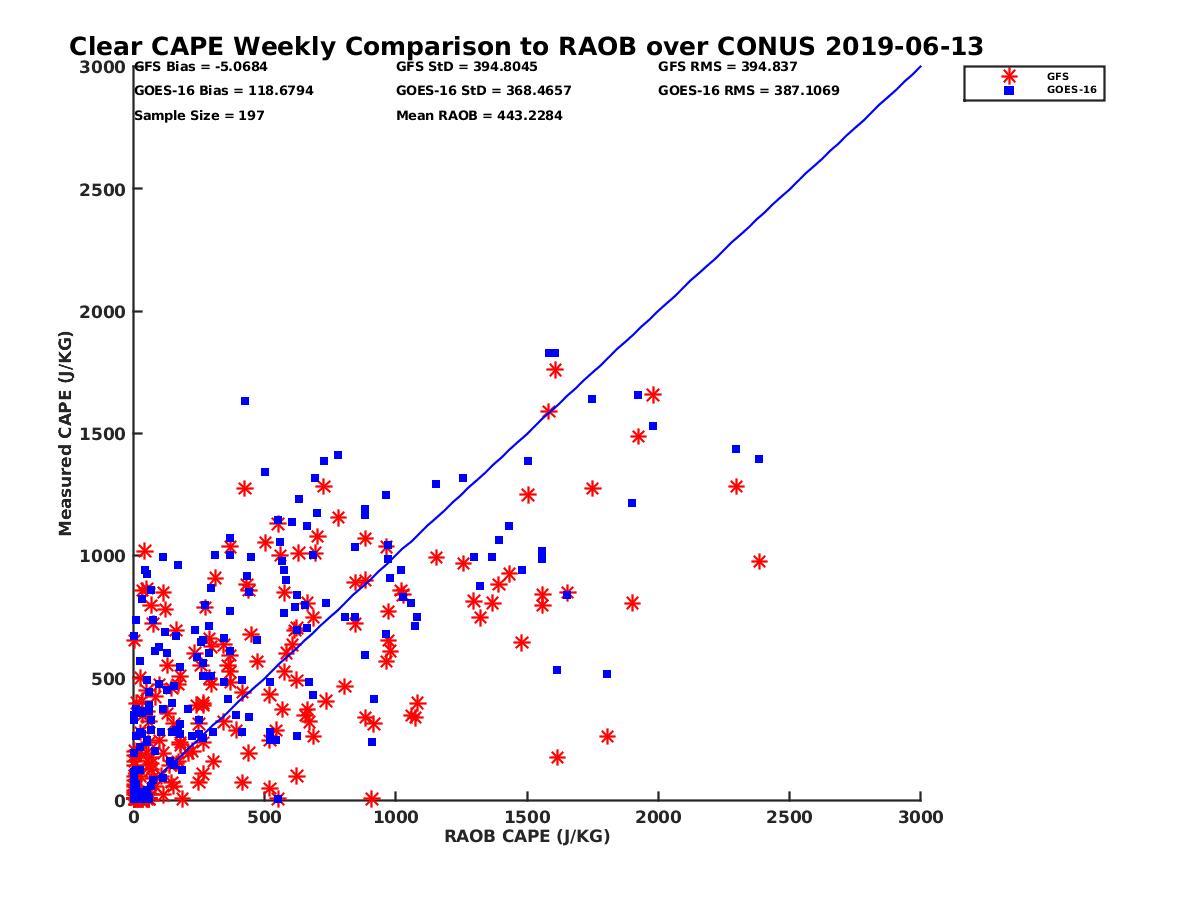 Clear CAPE Weekly Comparison to RAOB over CONUS 2019-06-13

GFS Bias = -5.0684
GOES-16 Bias = 118.6794
Sample Size = 197
GFS StD = 394.8045
GOES-16 StD = 368.4657
Mean RAOB = 443.2284
GFS RMS = 394.837
GOES-16 RMS = 387.1069

GFS
GOES-16

Measured CAPE (J/KG)
3000
2500
2000
1500
1000
500
0

0
500
1000
1500
2000
2500
3000
RAOB CAPE (J/KG)